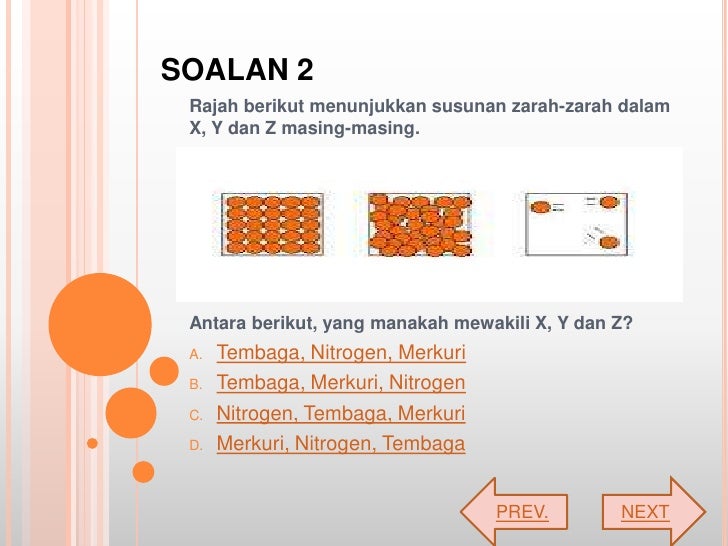 SOALAN 2

Rajah berikut menunjukkan susunan zarah-zarah dalam X, Y dan Z masing-masing.

Antara berikut, yang manakah mewakili X, Y dan Z?

A. Tembaga, Nitrogen, Merkuri
B. Tembaga, Merkuri, Nitrogen
C. Nitrogen, Tembaga, Merkuri
D. Merkuri, Nitrogen, Tembaga

PREV.

NEXT